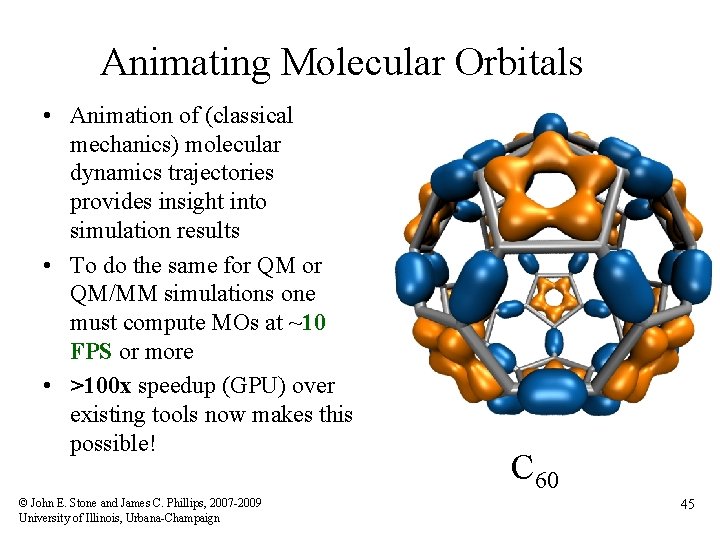 Animating Molecular Orbitals

• Animation of (classical mechanics) molecular dynamics trajectories provides insight into simulation results

• To do the same for QM or QM/MM simulations one must compute MOs at ~10 FPS or more

• >100x speedup (GPU) over existing tools now makes this possible!

$C_{60}$

© John E. Stone and James C. Phillips, 2007-2009
University of Illinois, Urbana-Champaign

45